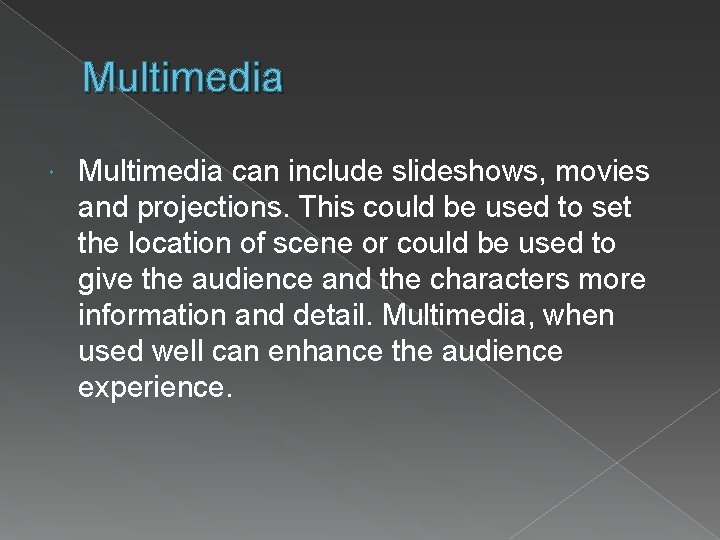 Multimedia

Multimedia can include slideshows, movies and projections. This could be used to set the location of scene or could be used to give the audience and the characters more information and detail. Multimedia, when used well can enhance the audience experience.